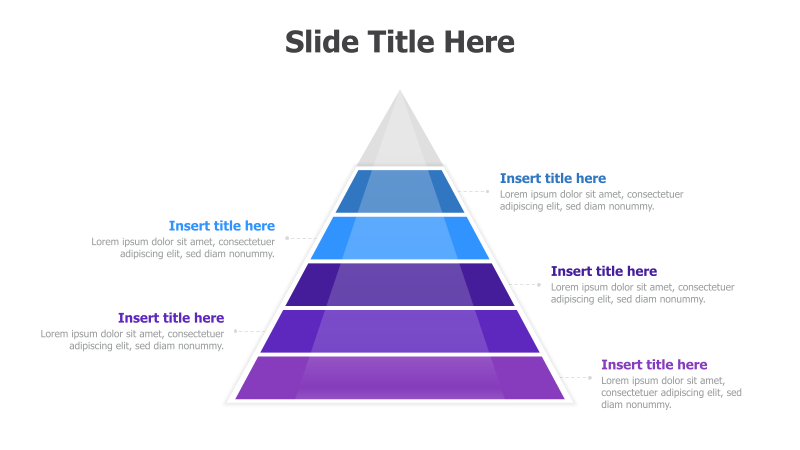 Slide Title Here

Insert title here
Lorem ipsum dolor sit amet, consectetuer adipiscing elit, sed diam nonummy.

Insert title here
Lorem ipsum dolor sit amet, consectetuer adipiscing elit, sed diam nonummy.

Insert title here
Lorem ipsum dolor sit amet, consectetuer adipiscing elit, sed diam nonummy.

Insert title here
Lorem ipsum dolor sit amet, consectetuer adipiscing elit, sed diam nonummy.

Insert title here
Lorem ipsum dolor sit amet, consectetuer adipiscing elit, sed diam nonummy.